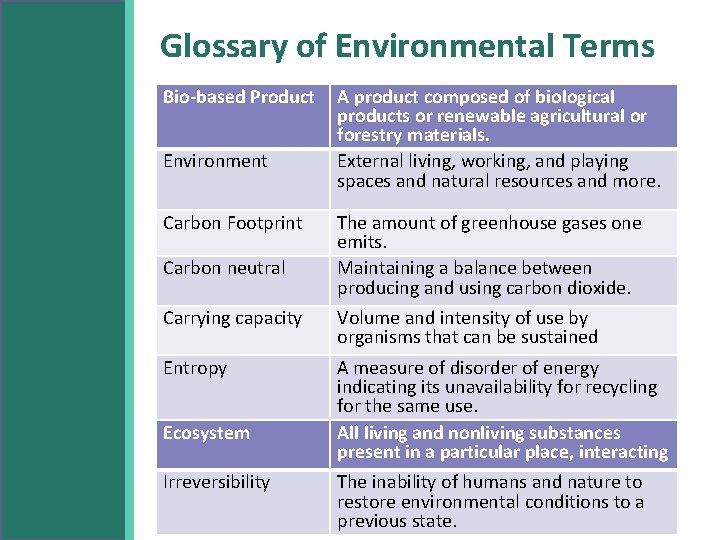 Glossary of Environmental Terms

| Bio-based Product | A product composed of biological products or renewable agricultural or forestry materials. |
|---|---|
| Environment | External living, working, and playing spaces and natural resources and more. |
| Carbon Footprint | The amount of greenhouse gases one emits. |
| Carbon neutral | Maintaining a balance between producing and using carbon dioxide. |
| Carrying capacity | Volume and intensity of use by organisms that can be sustained |
| Entropy | A measure of disorder of energy indicating its unavailability for recycling for the same use. |
| Ecosystem | All living and nonliving substances present in a particular place, interacting |
| Irreversibility | The inability of humans and nature to restore environmental conditions to a previous state. |